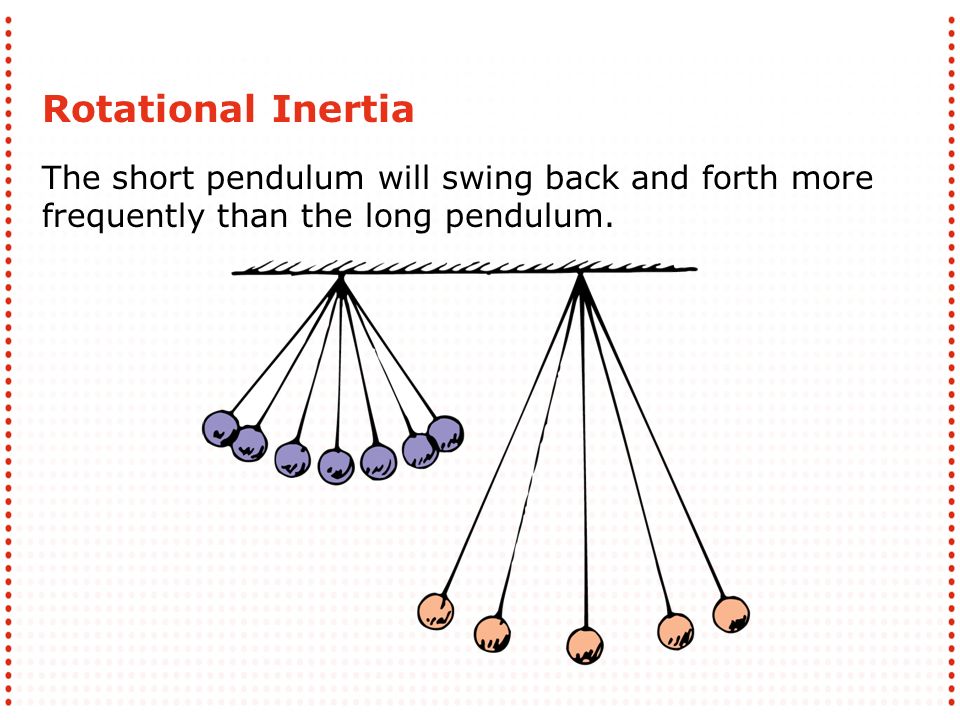 Rotational Inertia

The short pendulum will swing back and forth more frequently than the long pendulum.